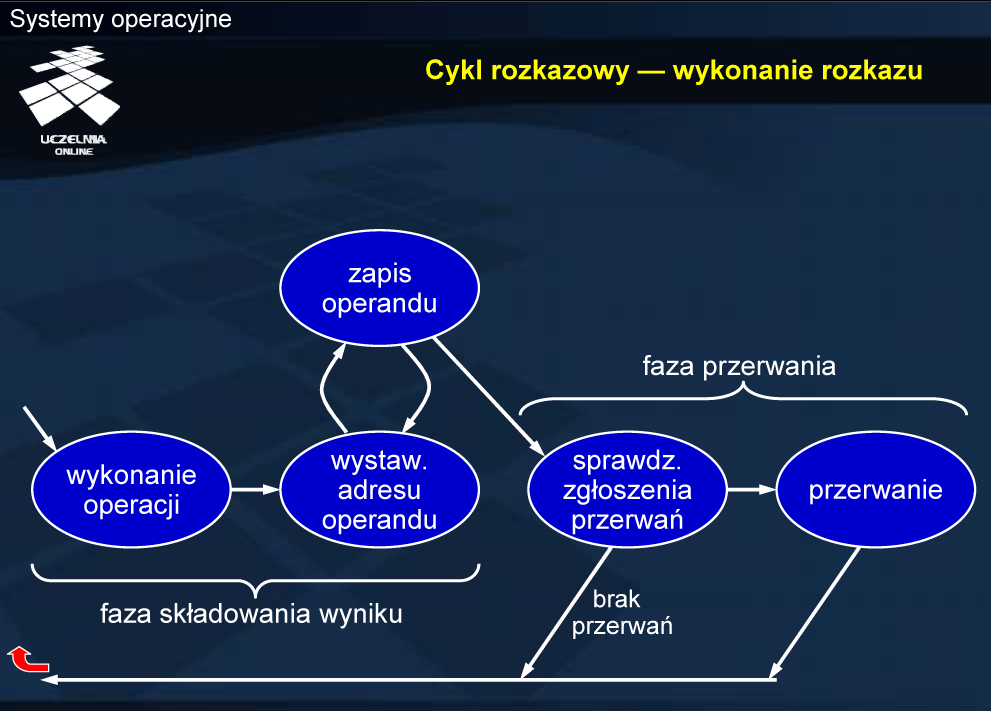 Systemy operacyjne

UCZELNIA ONLINE

Cykl rozkazowy — wykonanie rozkazu

zapis operandu

faza przerwania

wykonanie operacji

wystaw. adresu operandu

sprawdz. zgłoszenia przerwań

przerwanie

faza składowania wyniku

brak przerwań